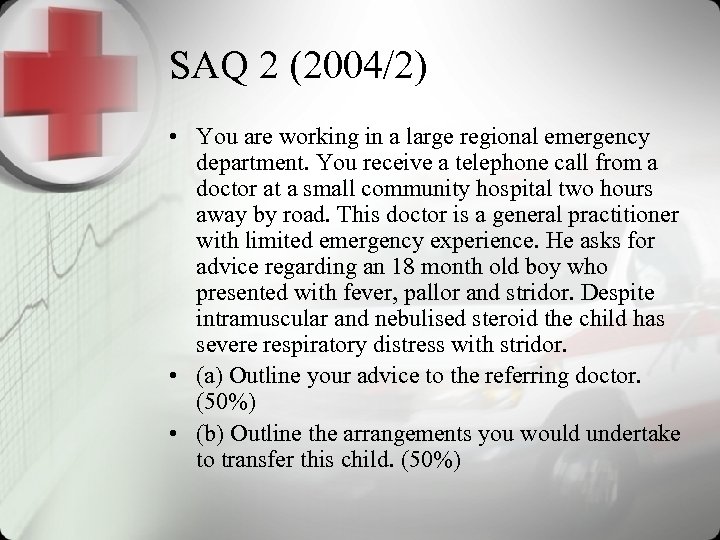 SAQ 2 (2004/2)

• You are working in a large regional emergency department. You receive a telephone call from a doctor at a small community hospital two hours away by road. This doctor is a general practitioner with limited emergency experience. He asks for advice regarding an 18 month old boy who presented with fever, pallor and stridor. Despite intramuscular and nebulised steroid the child has severe respiratory distress with stridor.

• (a) Outline your advice to the referring doctor. (50%)

• (b) Outline the arrangements you would undertake to transfer this child. (50%)